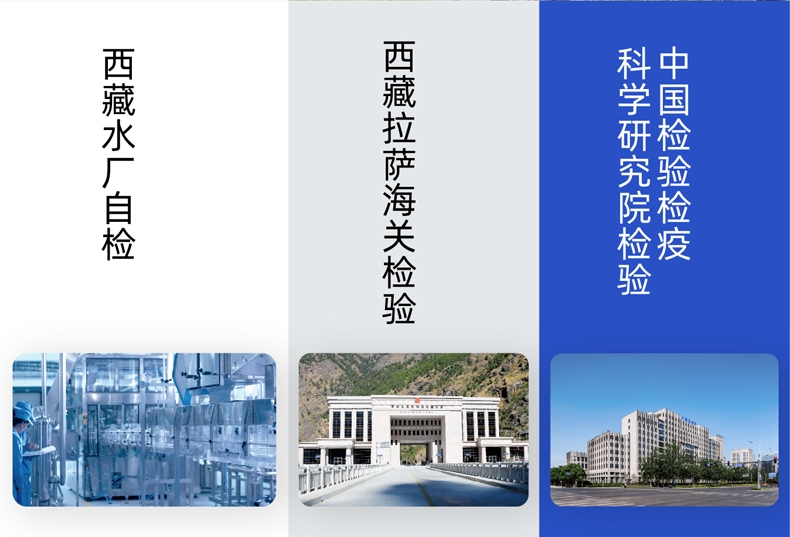 西藏水厂自检

西藏拉萨海关检验

中国检验检疫科学研究院检验